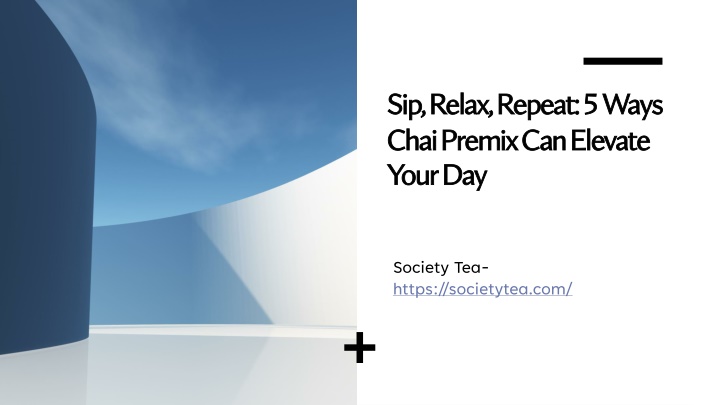 Sip, Relax, Repeat: 5 Ways Chai Premix Can Elevate Your Day

Society Tea-
https://societytea.com/

+